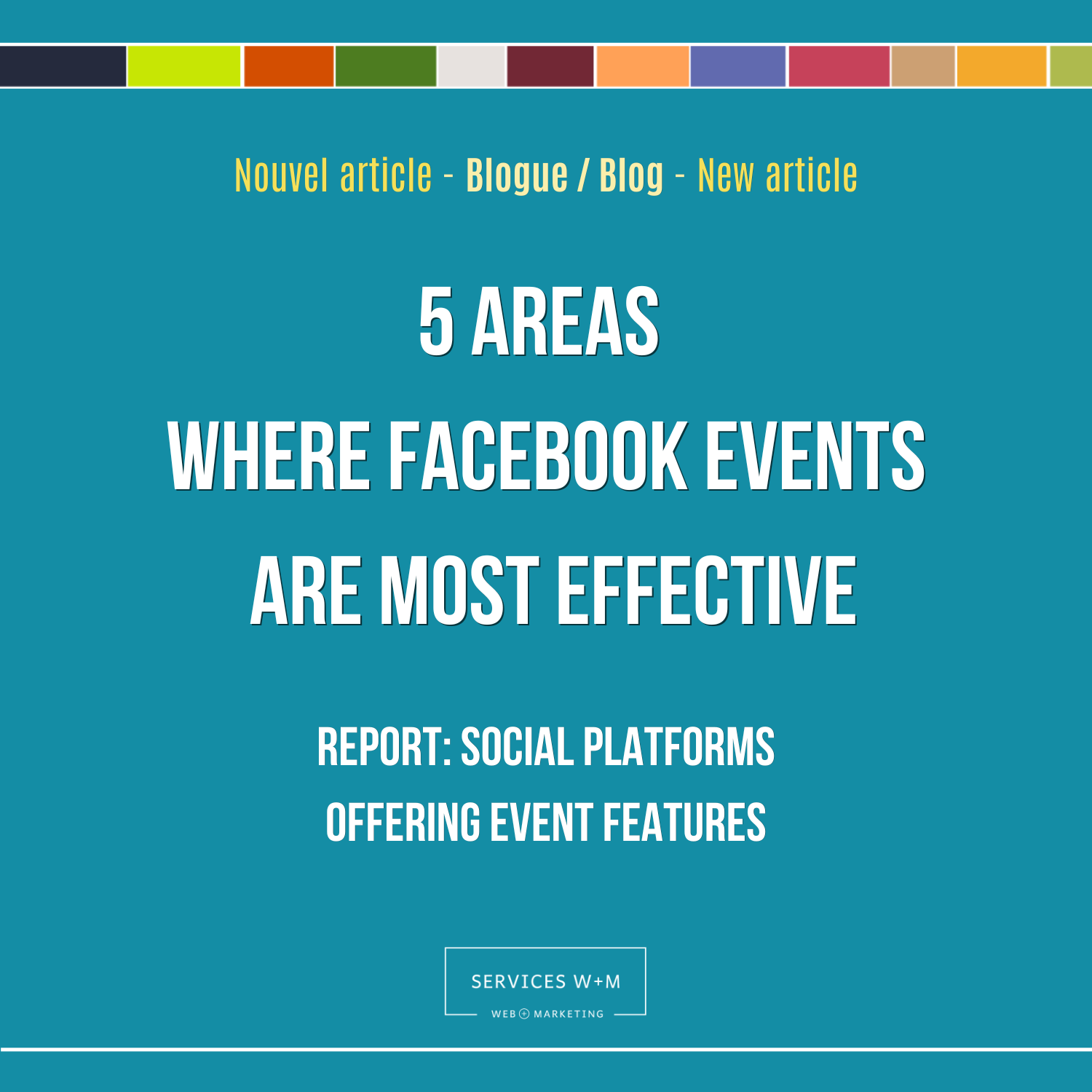 Nouvel article - Blogue / Blog - New article

5 AREAS

WHERE FACEBOOK EVENTS

ARE MOST EFFECTIVE

REPORT: SOCIAL PLATFORMS

OFFERING EVENT FEATURES

SERVICES W+M

WEB + MARKETING